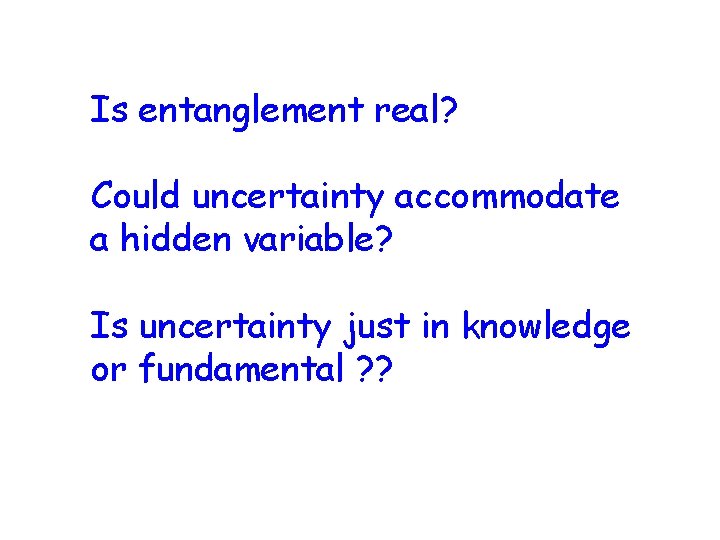 Is entanglement real?

Could uncertainty accommodate a hidden variable?

Is uncertainty just in knowledge or fundamental ??